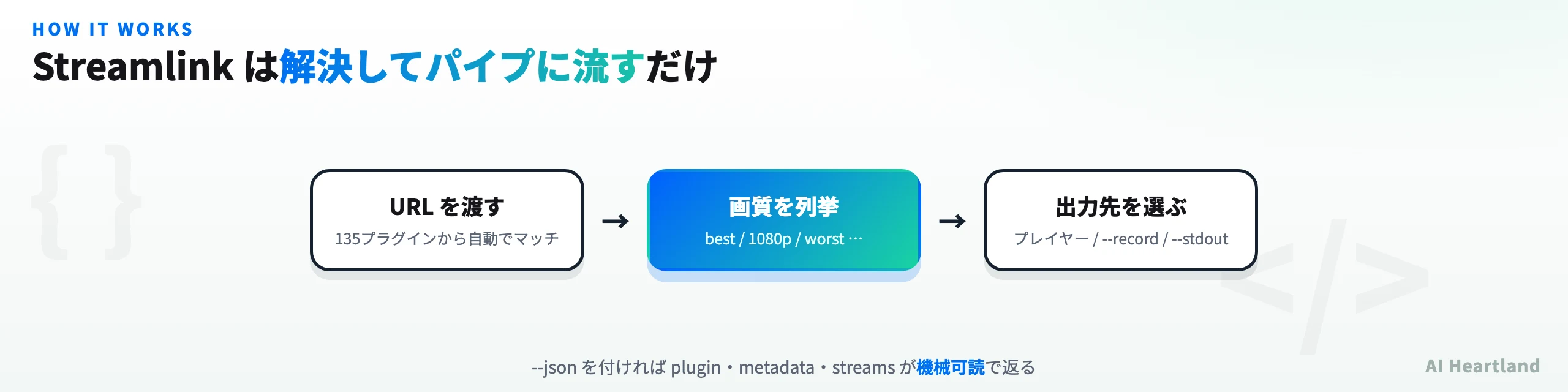 HOW IT WORKS

Streamlink は解決してパイプに流すだけ

{ }

URL を渡す
135プラグインから自動でマッチ

→

画質を列挙
best / 1080p / worst …

→

出力先を選ぶ
プレイヤー / --record / --stdout

</>

--json を付ければ plugin・metadata・streams が機械可読で返る

AI Heartland